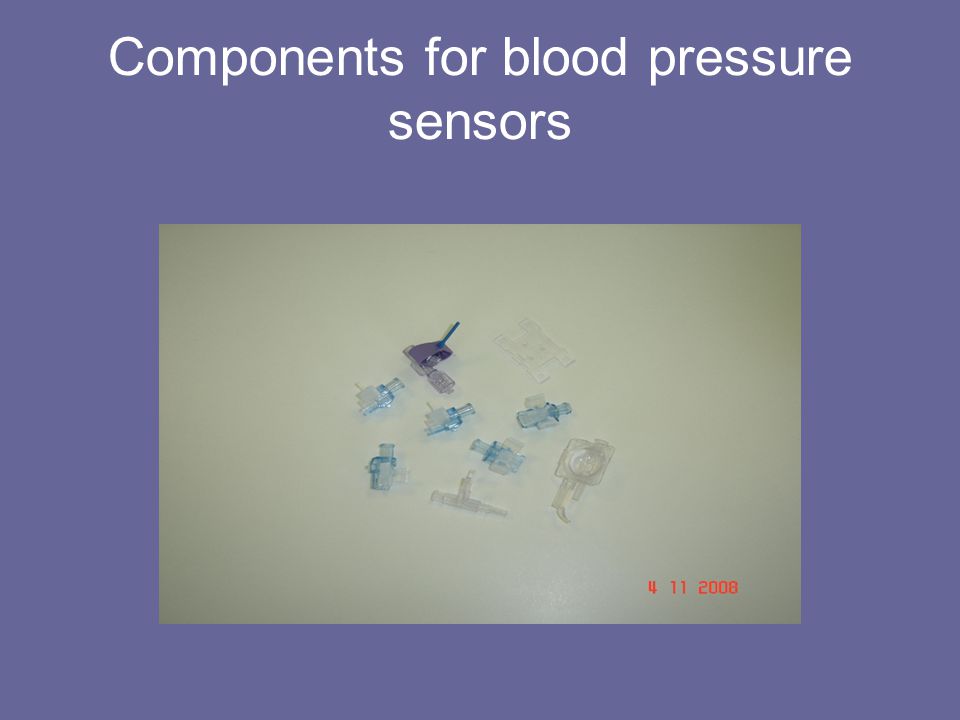 Components for blood pressure sensors

4 11 2008